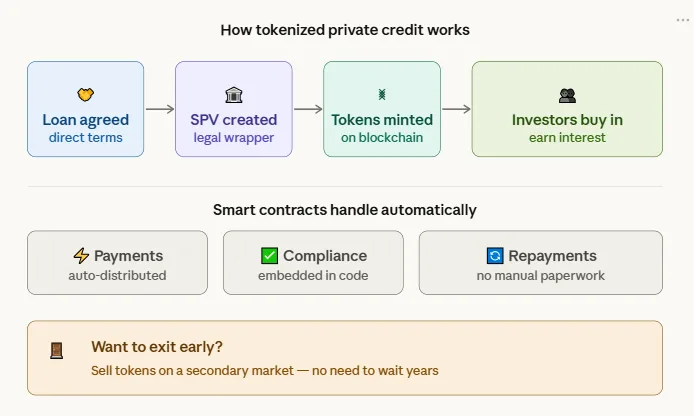 How tokenized private credit works

Loan agreed
direct terms

SPV created
legal wrapper

Tokens minted
on blockchain

Investors buy in
earn interest

Smart contracts handle automatically

Payments
auto-distributed

Compliance
embedded in code

Repayments
no manual paperwork

Want to exit early?
Sell tokens on a secondary market — no need to wait years